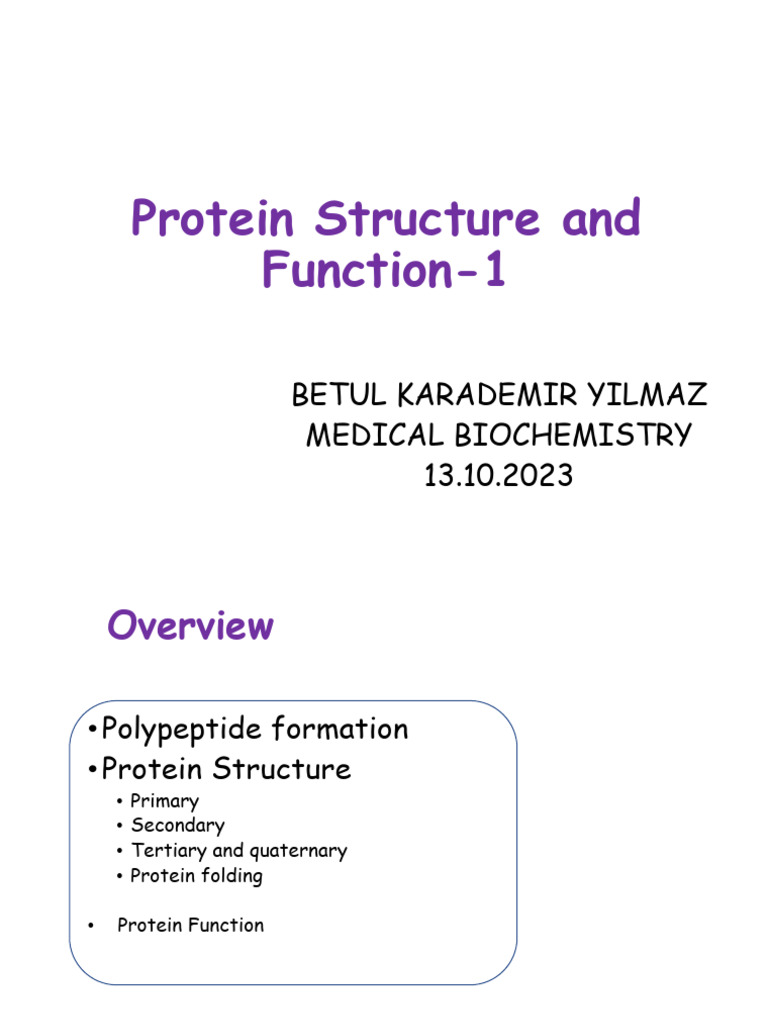 Protein Structure and Function-1

BETUL KARADEMIR YILMAZ
MEDICAL BIOCHEMISTRY
13.10.2023

Overview

•Polypeptide formation
•Protein Structure
• Primary
• Secondary
• Tertiary and quaternary
• Protein folding

• Protein Function